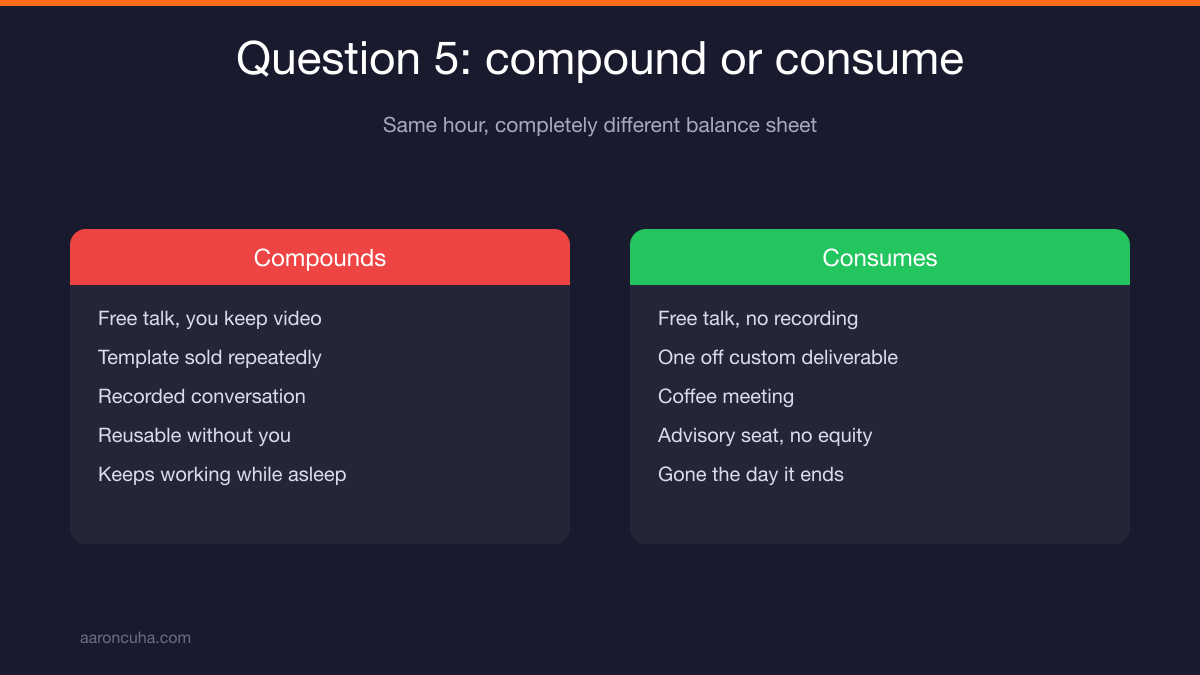 Question 5: compound or consume

Same hour, completely different balance sheet

Compounds

Free talk, you keep video
Template sold repeatedly
Recorded conversation
Reusable without you
Keeps working while asleep

Consumes

Free talk, no recording
One off custom deliverable
Coffee meeting
Advisory seat, no equity
Gone the day it ends

aaroncuha.com